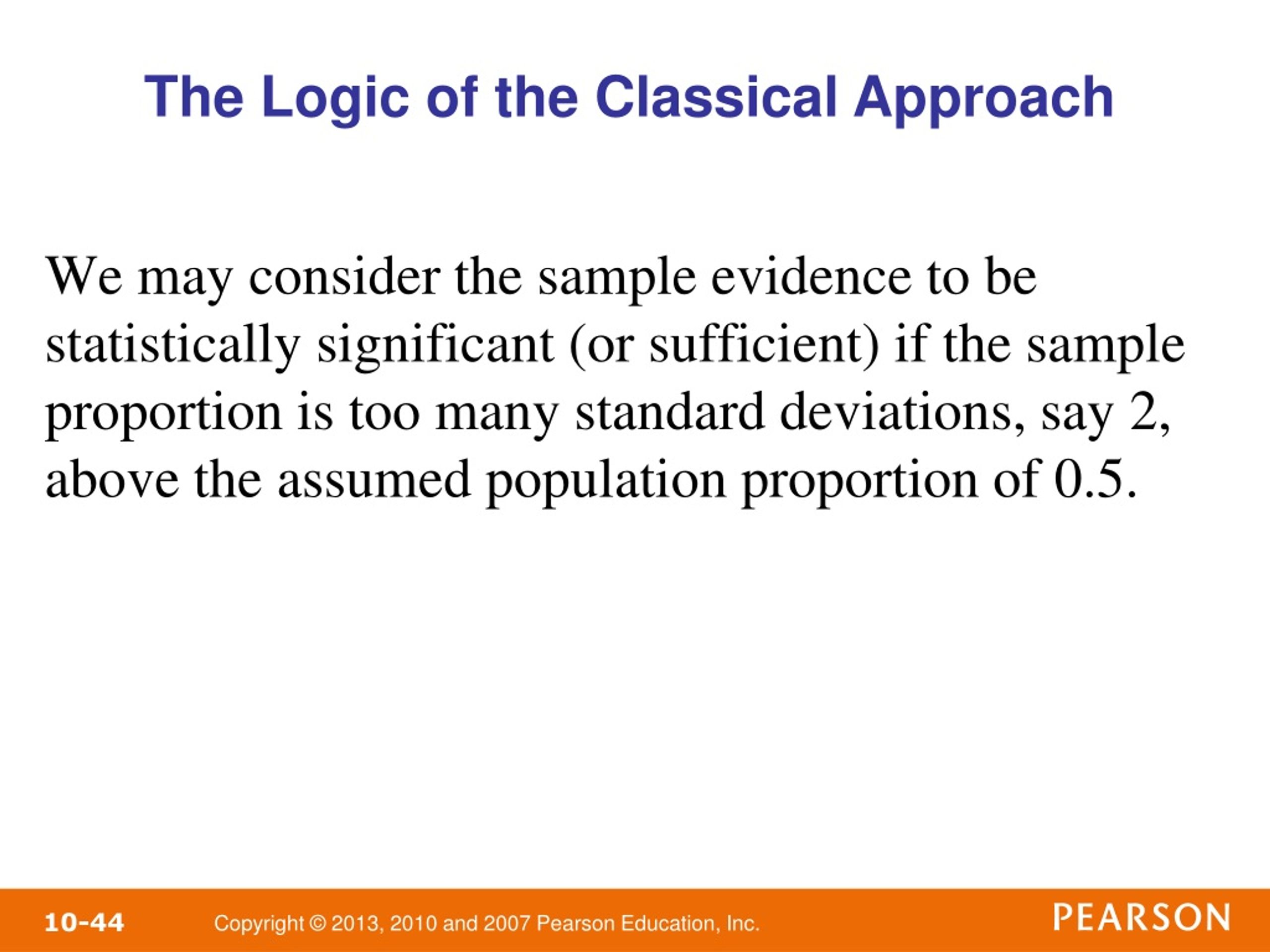 The Logic of the Classical Approach

We may consider the sample evidence to be statistically significant (or sufficient) if the sample proportion is too many standard deviations, say 2, above the assumed population proportion of 0.5.

10-44 Copyright © 2013, 2010 and 2007 Pearson Education, Inc. PEARSON